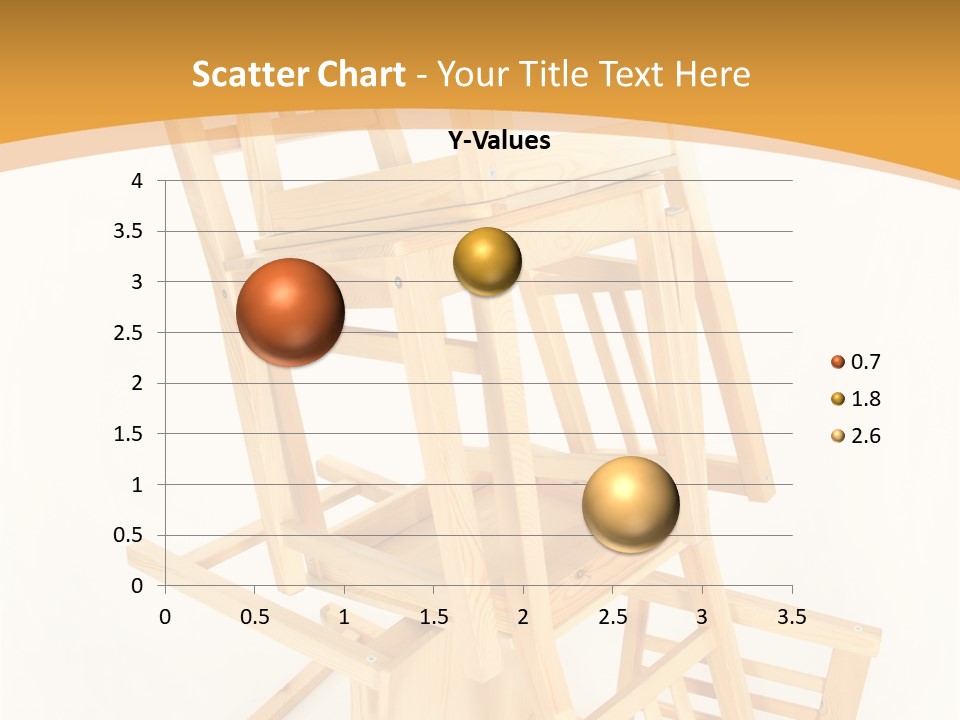 Scatter Chart - Your Title Text Here

Y-Values

4
3.5
3
2.5
2
1.5
1
0.5
0

0 0.5 1 1.5 2 2.5 3 3.5

0.7
1.8
2.6